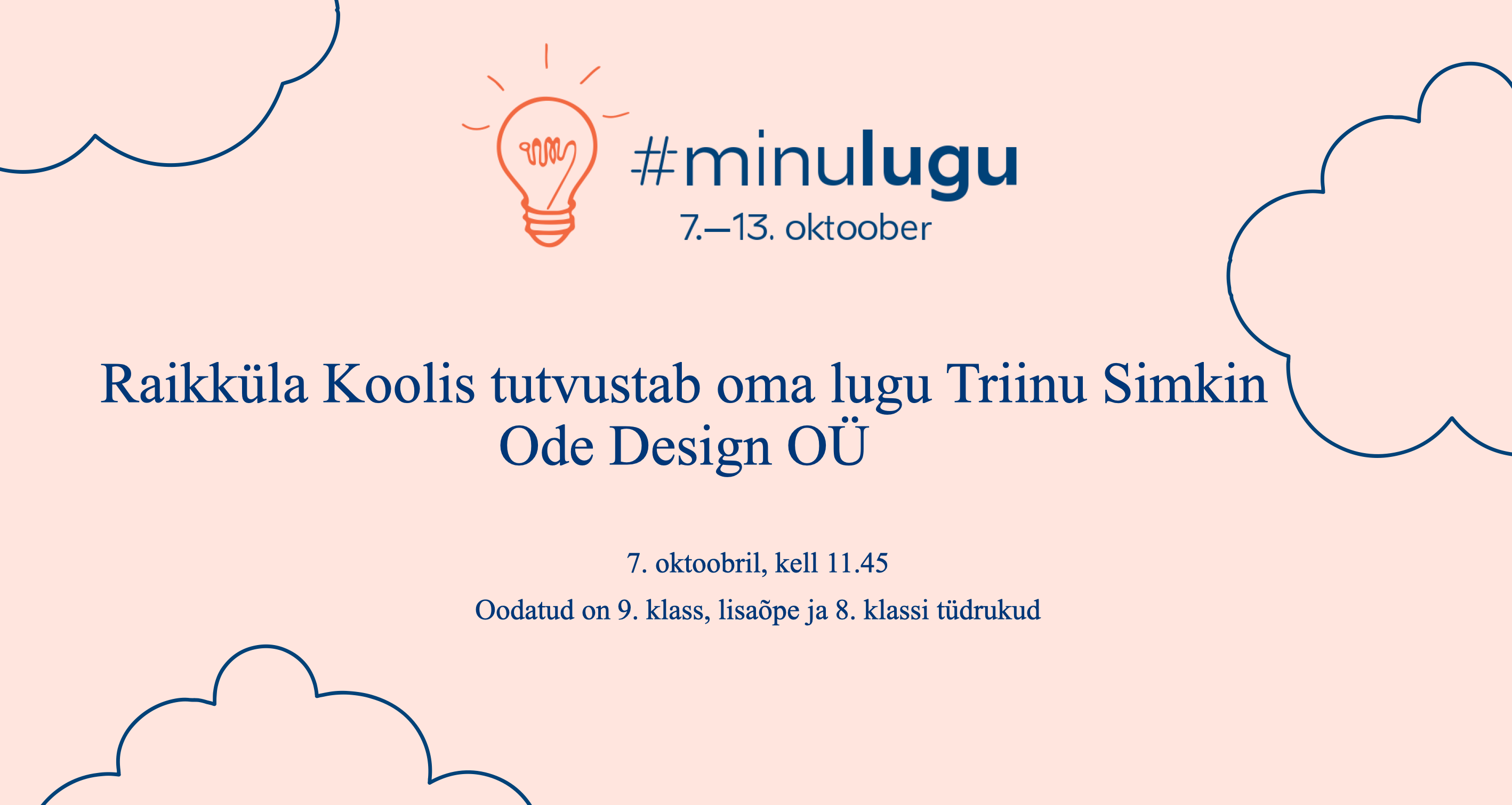 #minulugu
7.–13. oktoober

Raikküla Koolis tutvustab oma lugu Triinu Simkin
Ode Design OÜ

7. oktoobril, kell 11.45

Oodatud on 9. klass, lisaõpe ja 8. klassi tüdrukud